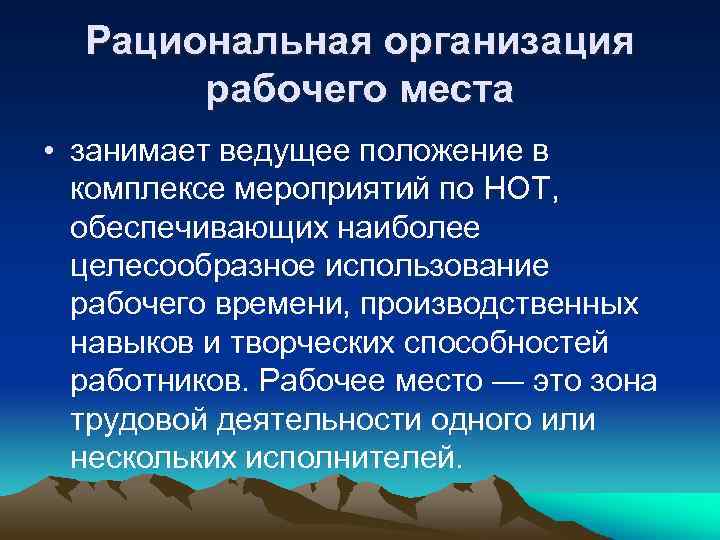 Рациональная организация рабочего места

• занимает ведущее положение в комплексе мероприятий по НОТ, обеспечивающих наиболее целесообразное использование рабочего времени, производственных навыков и творческих способностей работников. Рабочее место — это зона трудовой деятельности одного или нескольких исполнителей.